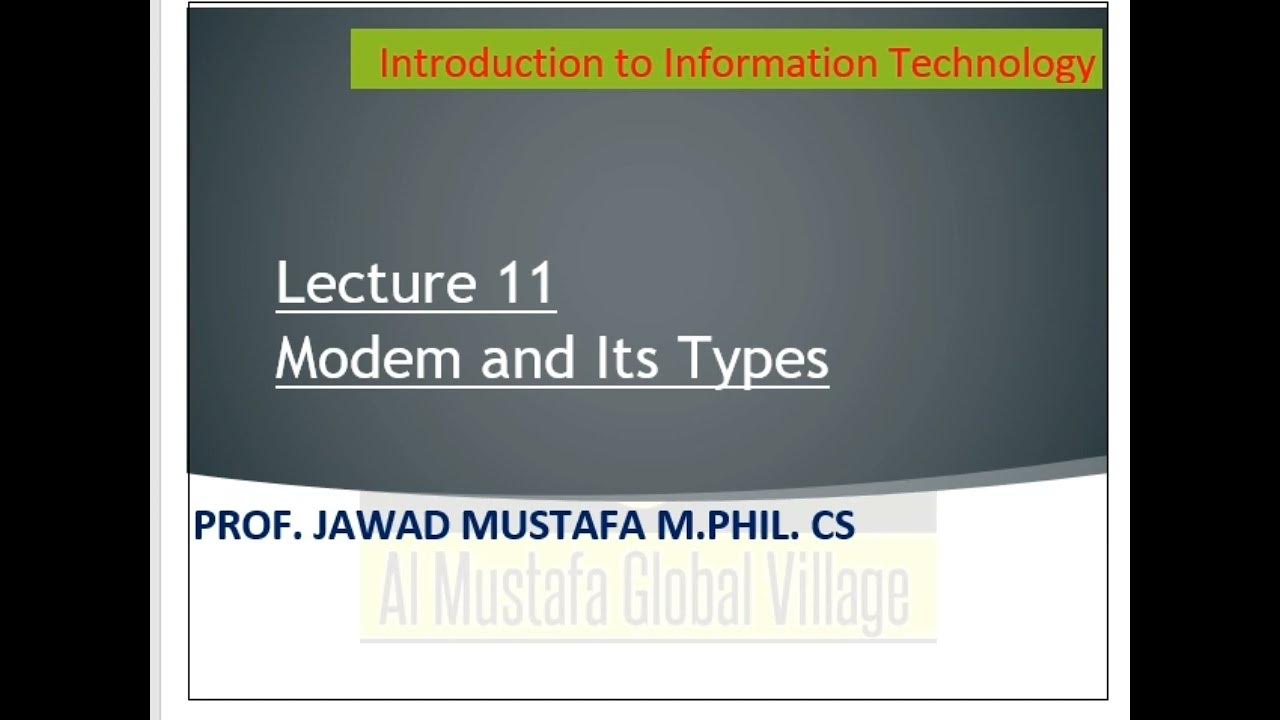 Introduction to Information Technology

Lecture 11
Modem and Its Types

PROF. JAWAD MUSTAFA M.PHIL. CS

Al Mustafa Global Village